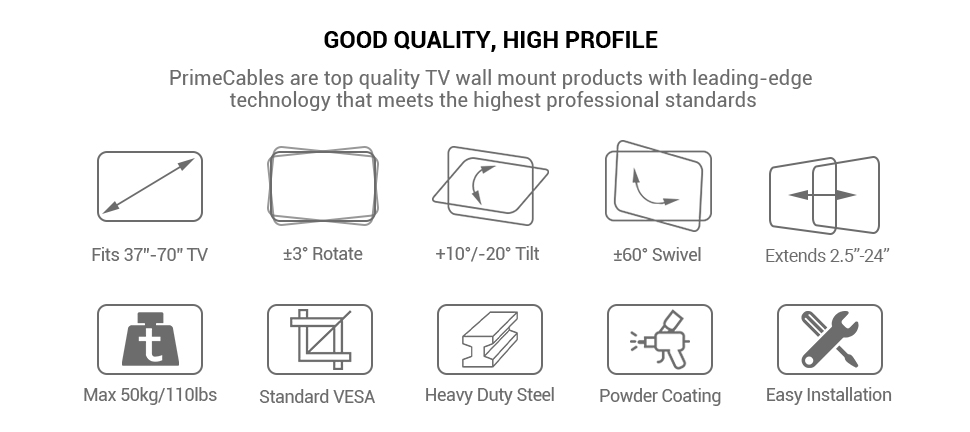 GOOD QUALITY, HIGH PROFILE

PrimeCables are top quality TV wall mount products with leading-edge technology that meets the highest professional standards

Fits 37"-70" TV

±3° Rotate

+10°/-20° Tilt

±60° Swivel

Extends 2.5"-24"

t

Max 50kg/110lbs

Standard VESA

Heavy Duty Steel

Powder Coating

Easy Installation